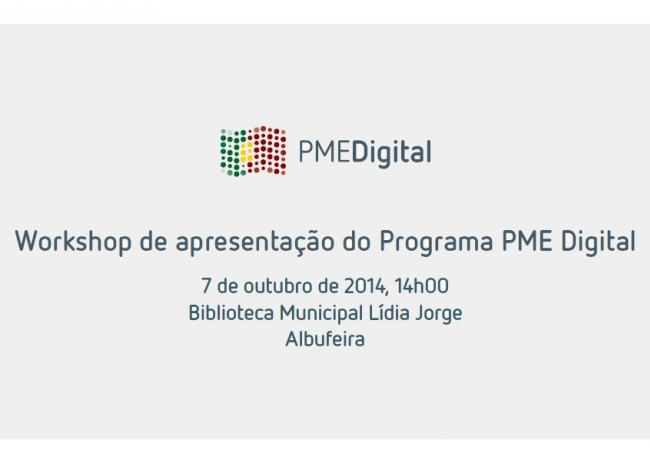 PMEDigital

Workshop de apresentação do Programa PME Digital

7 de outubro de 2014, 14h00
Biblioteca Municipal Lídia Jorge
Albufeira